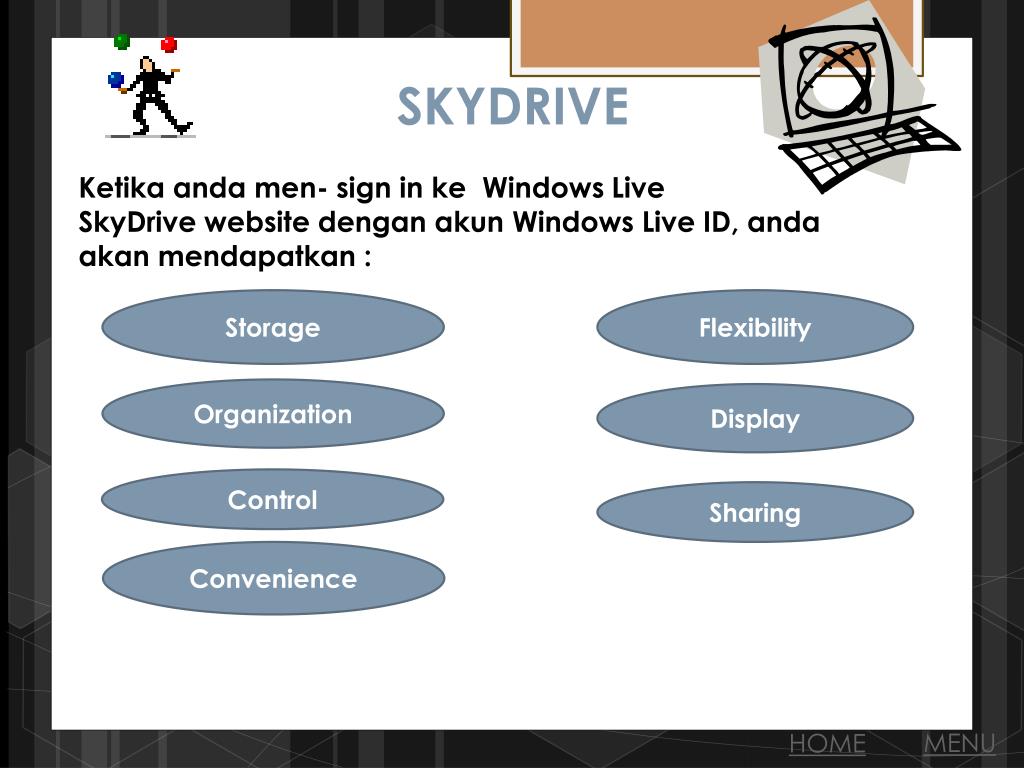 SKYDRIVE

Ketika anda men- sign in ke Windows Live SkyDrive website dengan akun Windows Live ID, anda akan mendapatkan :

Storage

Organization

Control

Convenience

Flexibility

Display

Sharing

HOME MENU